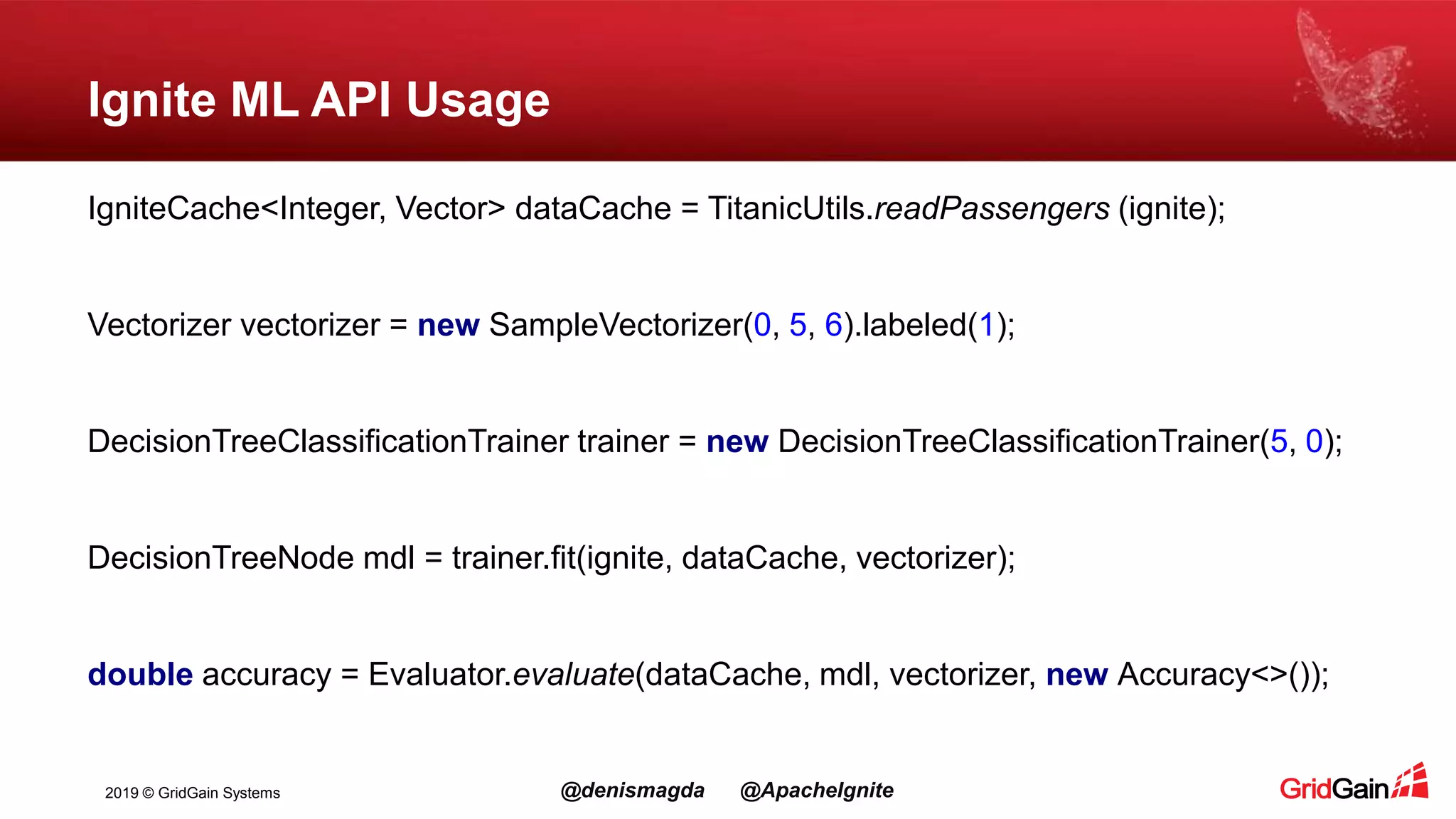 Ignite ML API Usage

IgniteCache<Integer, Vector> dataCache = TitanicUtils.readPassengers (ignite);

Vectorizer vectorizer = new SampleVectorizer(0, 5, 6).labeled(1);

DecisionTreeClassificationTrainer trainer = new DecisionTreeClassificationTrainer(5, 0);

DecisionTreeNode mdl = trainer.fit(ignite, dataCache, vectorizer);

double accuracy = Evaluator.evaluate(dataCache, mdl, vectorizer, new Accuracy<>());

2019 © GridGain Systems

@denismagda @ApacheIgnite

GridGain